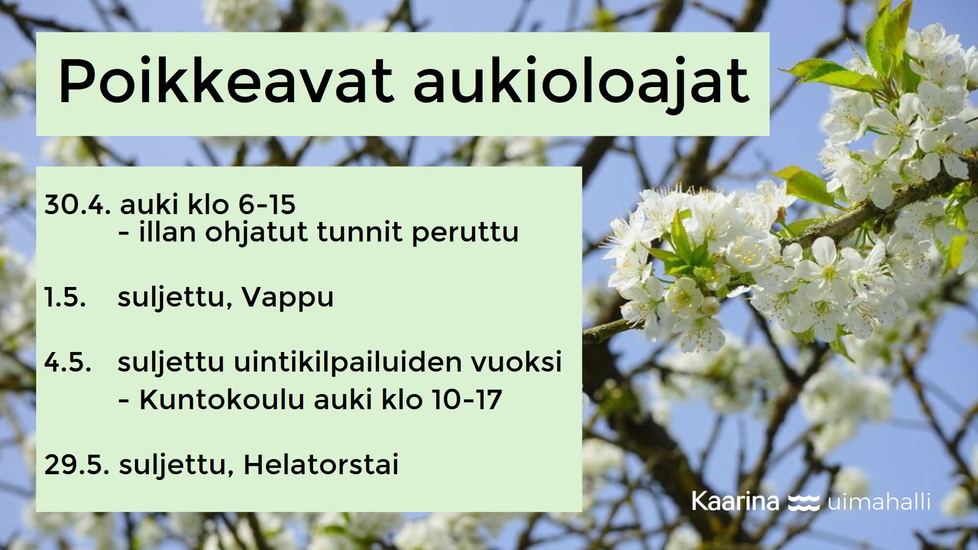 Poikkeavat aukioloajat

30.4. auki klo 6-15
- illan ohjatut tunnit peruttu

1.5. suljettu, Vappu

4.5. suljettu uintikilpailuiden vuoksi
- Kuntokoulu auki klo 10-17

29.5. suljettu, Helatorstai

Kaarina uimahalli